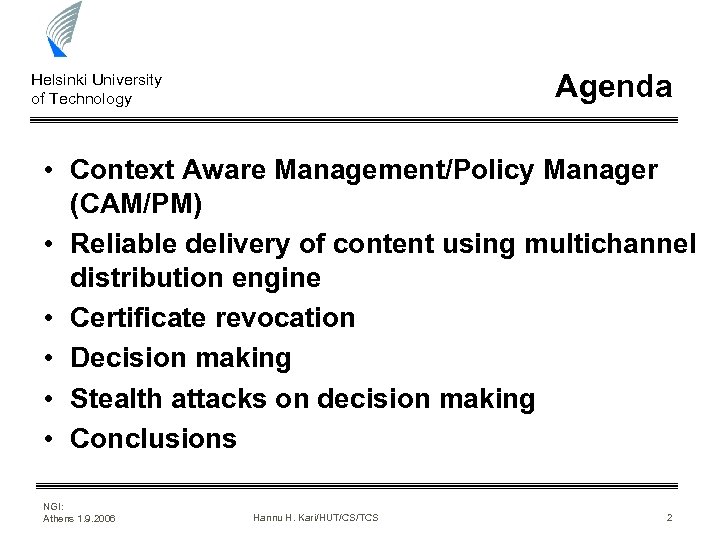 Helsinki University of Technology

Agenda

• Context Aware Management/Policy Manager (CAM/PM)
• Reliable delivery of content using multichannel distribution engine
• Certificate revocation
• Decision making
• Stealth attacks on decision making
• Conclusions

NGI:
Athens 1.9.2006

Hannu H. Kari/HUT/CS/TCS

2